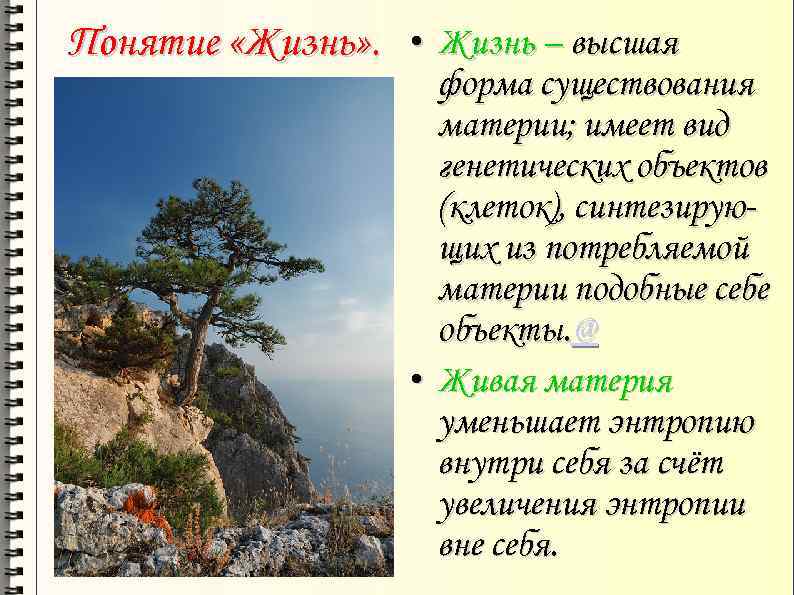 Понятие «Жизнь».

• Жизнь – высшая форма существования материи; имеет вид генетических объектов (клеток), синтезирующих из потребляемой материи подобные себе объекты.@

• Живая материя уменьшает энтропию внутри себя за счёт увеличения энтропии вне себя.